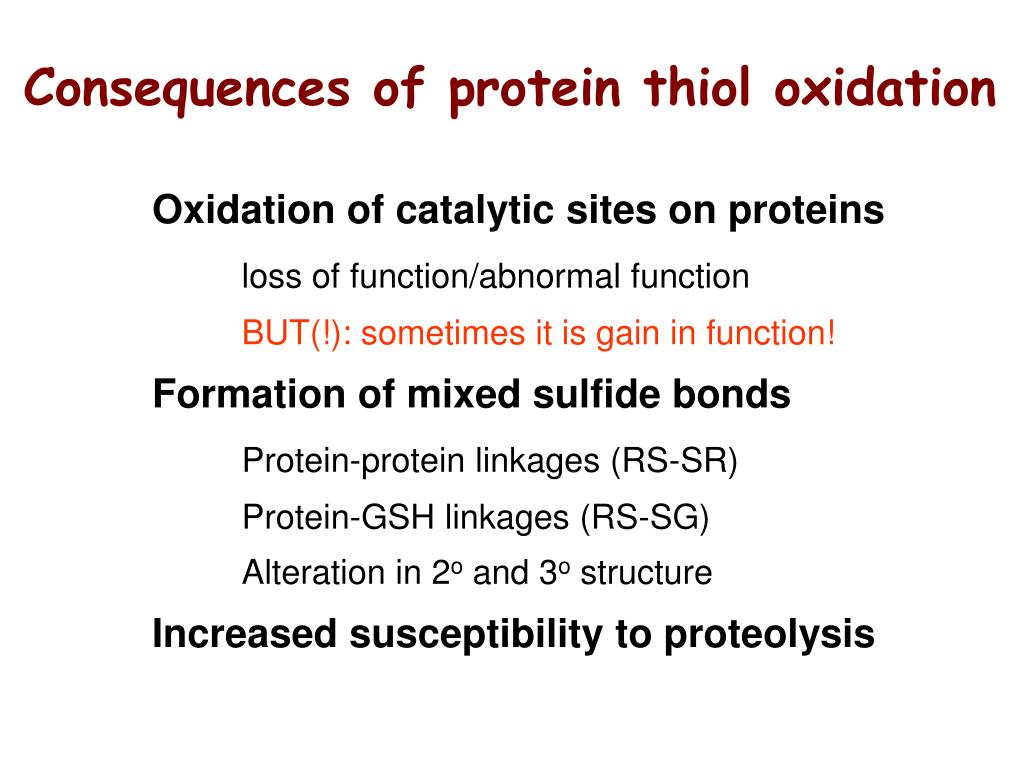 Consequences of protein thiol oxidation

Oxidation of catalytic sites on proteins

loss of function/abnormal function

BUT(!): sometimes it is gain in function!

Formation of mixed sulfide bonds

Protein-protein linkages (RS-SR)

Protein-GSH linkages (RS-SG)

Alteration in $2^o$ and $3^o$ structure

Increased susceptibility to proteolysis